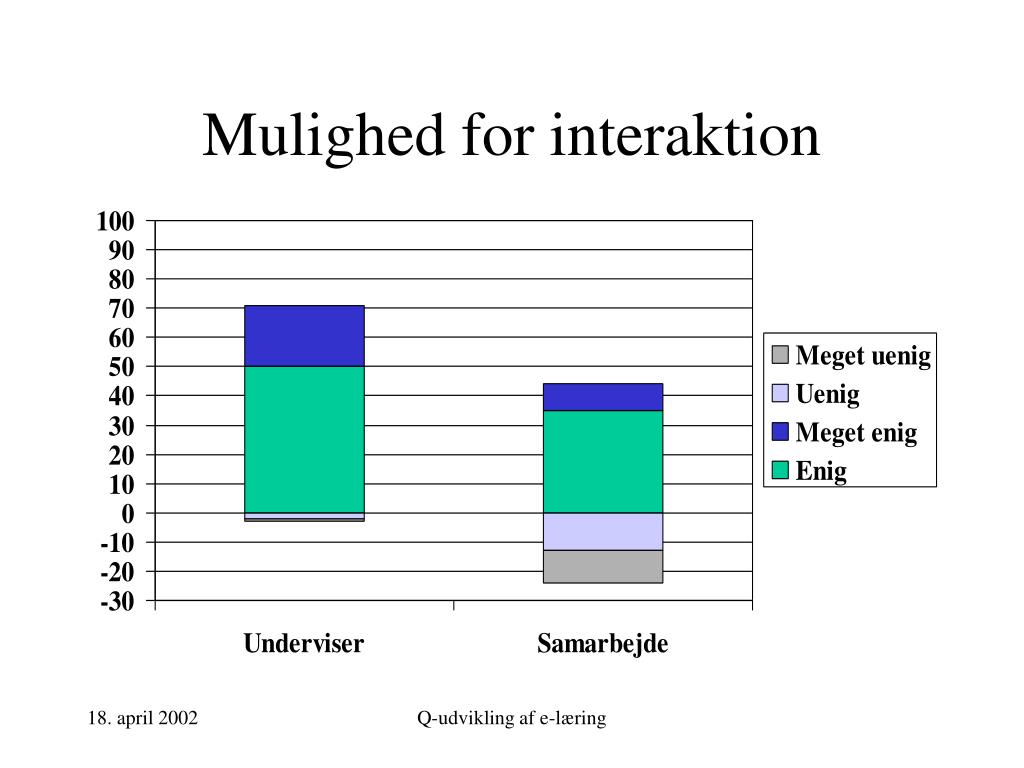 Mulighed for interaktion

100
90
80
70
60
50
40
30
20
10
0
-10
-20
-30

Underviser
Samarbejde

Meget uenig
Uenig
Meget enig
Enig

18. april 2002
Q-udvikling af e-læring